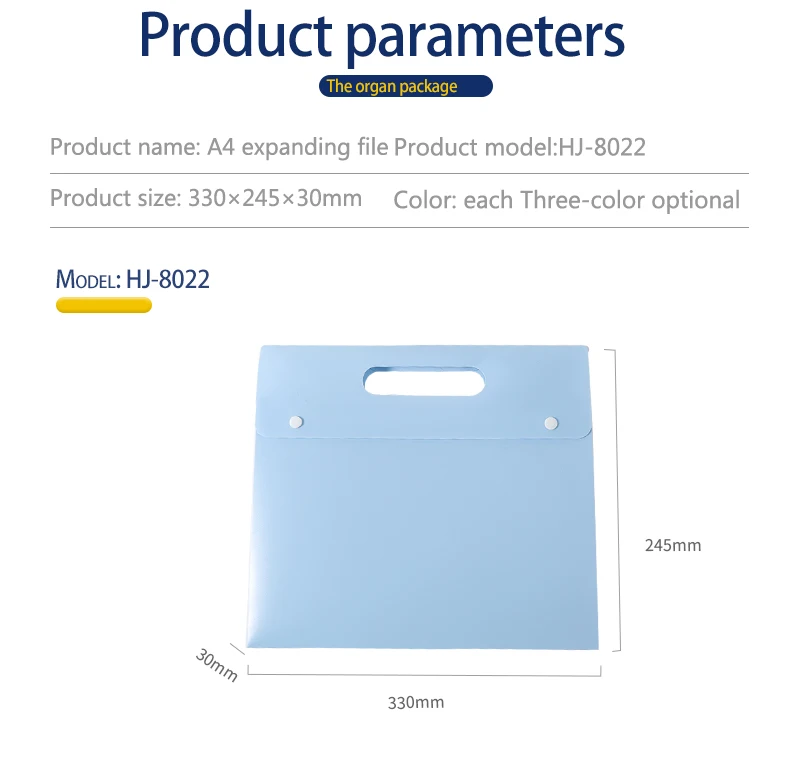 Product parameters

The organ package

Product name: A4 expanding file Product model:HJ-8022

Product size: 330×245×30mm Color: each Three-color optional

MODEL: HJ-8022

245mm

30mm

330mm